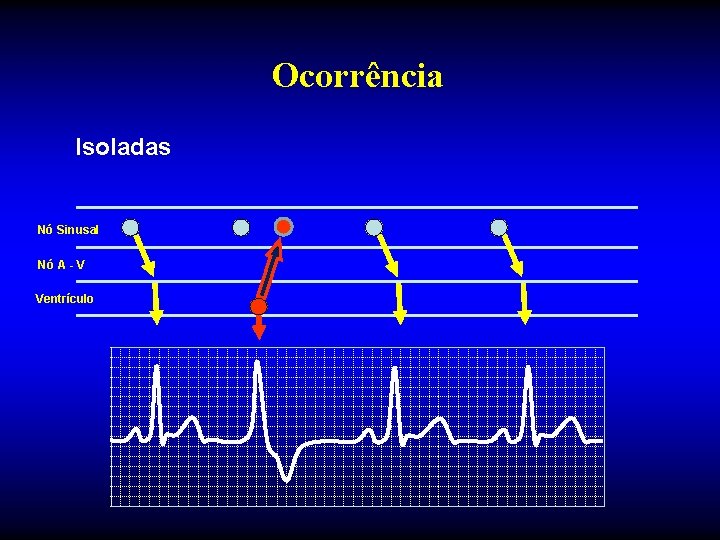 Ocorrência

Isoladas

Nó Sinusal

Nó A - V

Ventrículo